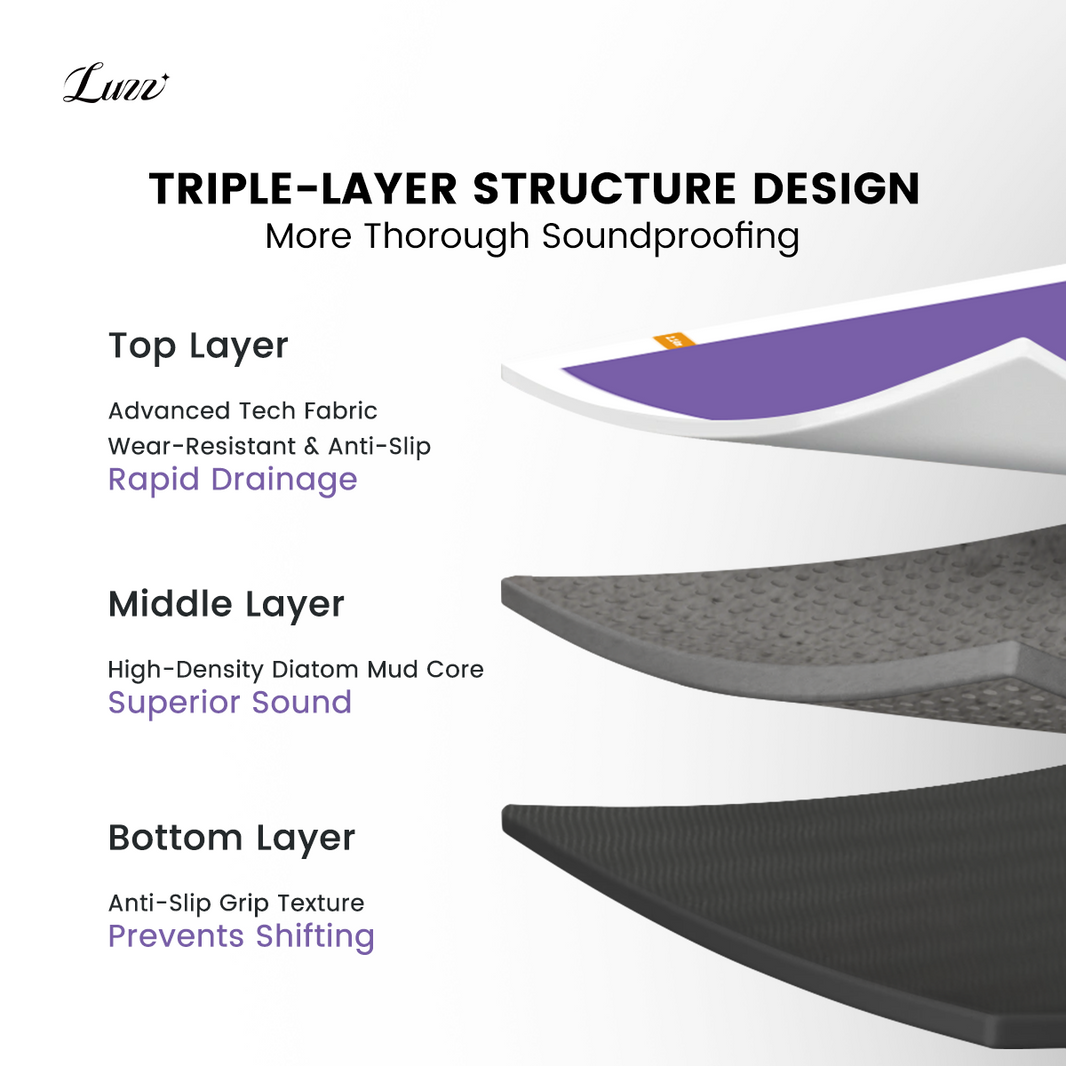 Luzz

TRIPLE-LAYER STRUCTURE DESIGN
More Thorough Soundproofing

Top Layer

Advanced Tech Fabric
Wear-Resistant & Anti-Slip
Rapid Drainage

Middle Layer

High-Density Diatom Mud Core
Superior Sound

Bottom Layer

Anti-Slip Grip Texture
Prevents Shifting